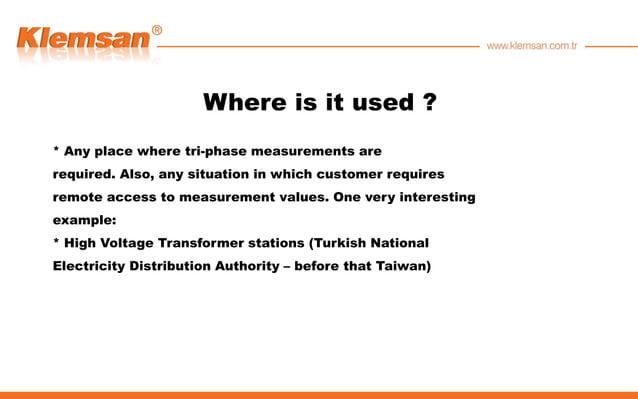 Klemsan®

www.klemsan.com.tr

Where is it used ?

* Any place where tri-phase measurements are required. Also, any situation in which customer requires remote access to measurement values. One very interesting example:
* High Voltage Transformer stations (Turkish National Electricity Distribution Authority – before that Taiwan)